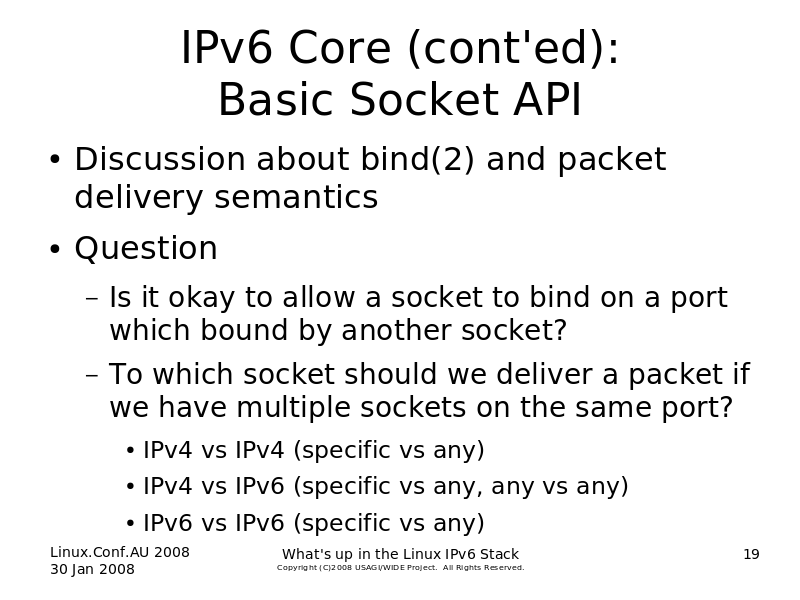 IPv6 Core (cont'ed):
Basic Socket API

• Discussion about bind(2) and packet delivery semantics

• Question

– Is it okay to allow a socket to bind on a port which bound by another socket?

– To which socket should we deliver a packet if we have multiple sockets on the same port?

• IPv4 vs IPv4 (specific vs any)

• IPv4 vs IPv6 (specific vs any, any vs any)

• IPv6 vs IPv6 (specific vs any)

Linux.Conf.AU 2008
30 Jan 2008

What's up in the Linux IPv6 Stack
Copyright (C)2008 USAGI/WIDE Project. All Rights Reserved.

19